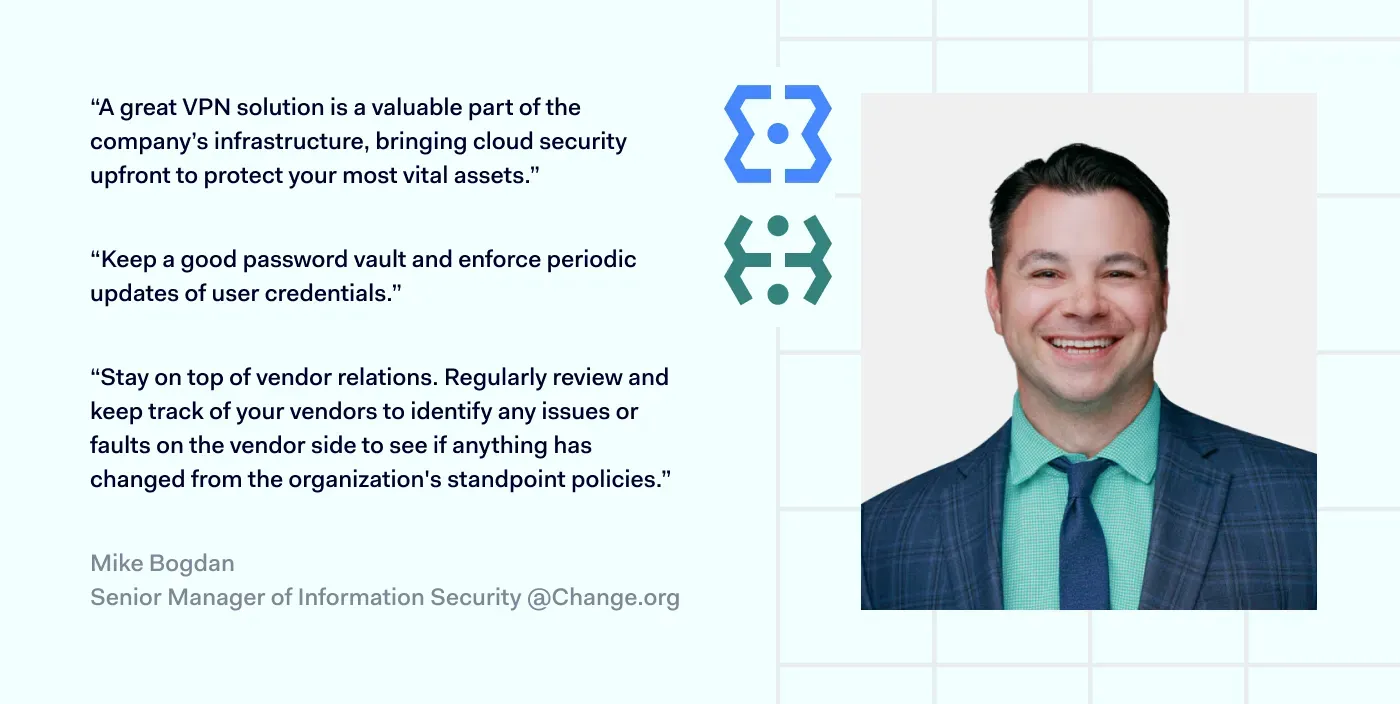 “A great VPN solution is a valuable part of the company’s infrastructure, bringing cloud security upfront to protect your most vital assets.”

“Keep a good password vault and enforce periodic updates of user credentials.”

“Stay on top of vendor relations. Regularly review and keep track of your vendors to identify any issues or faults on the vendor side to see if anything has changed from the organization's standpoint policies.”

Mike Bogdan
Senior Manager of Information Security @Change.org